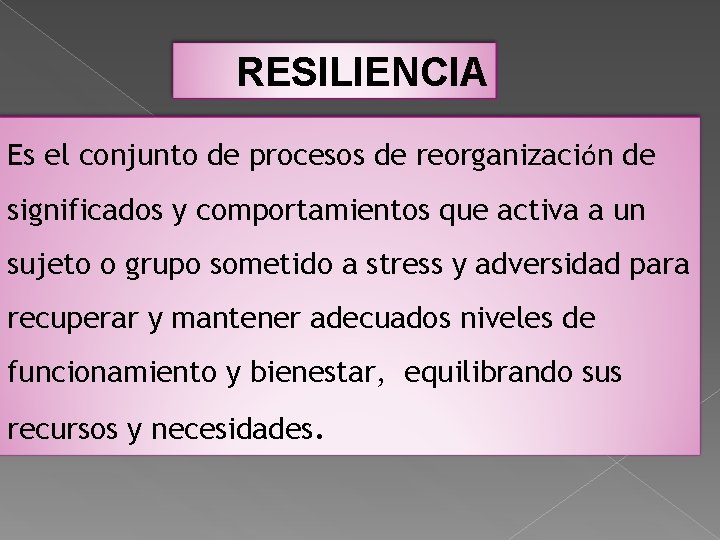 RESILIENCIA

Es el conjunto de procesos de reorganización de significados y comportamientos que activa a un sujeto o grupo sometido a stress y adversidad para recuperar y mantener adecuados niveles de funcionamiento y bienestar, equilibrando sus recursos y necesidades.